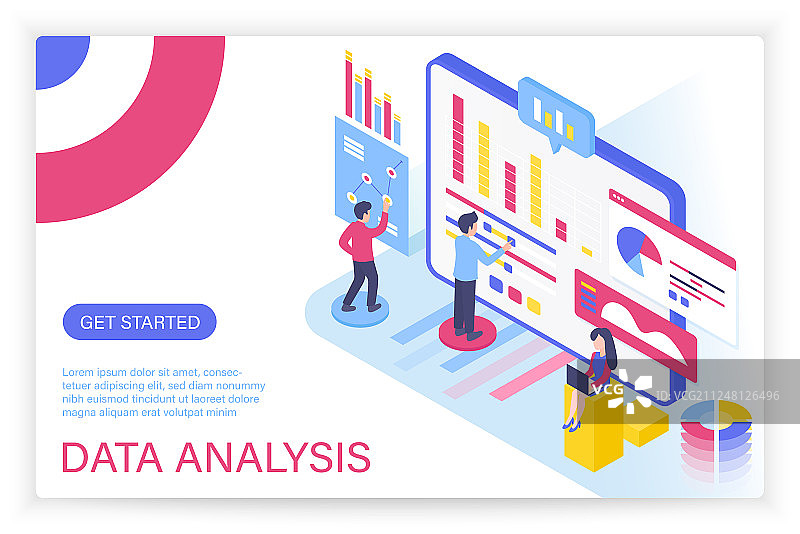 GET STARTED

Lorem ipsum dolor sit amet, consectetuer adipiscing elit, sed diam nonummy nibh euismod tincidunt ut laoreet dolore magna aliquam erat volutpat minim

DATA ANALYSIS

VCG

ID: VCG211248126496